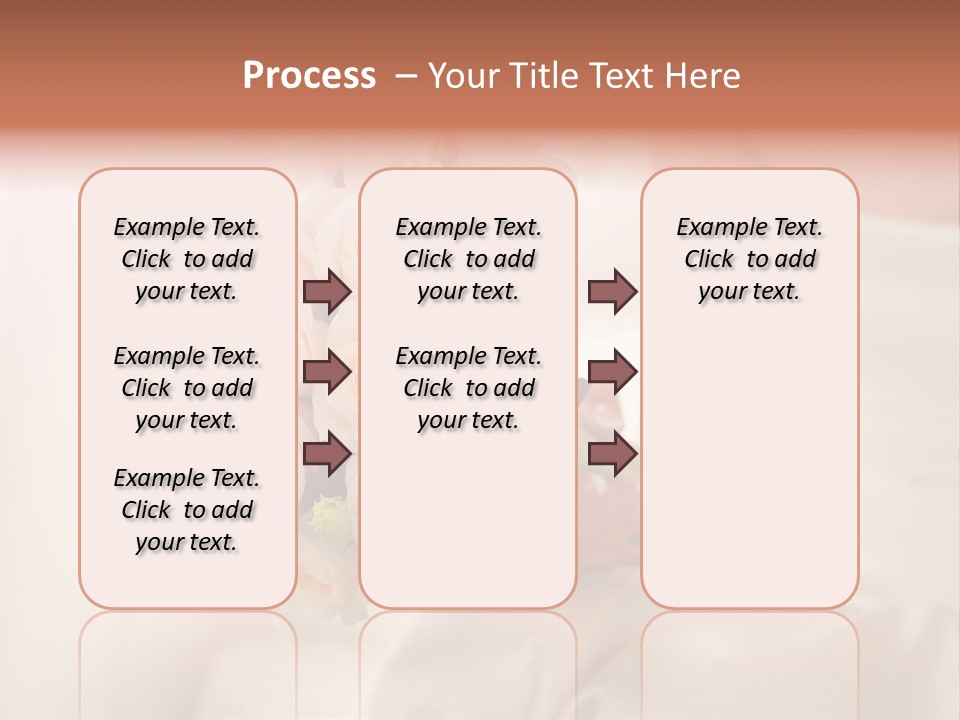 Process – Your Title Text Here

Example Text. Click to add your text.

Example Text. Click to add your text.

Example Text. Click to add your text.

Example Text. Click to add your text.

Example Text. Click to add your text.

Example Text. Click to add your text.